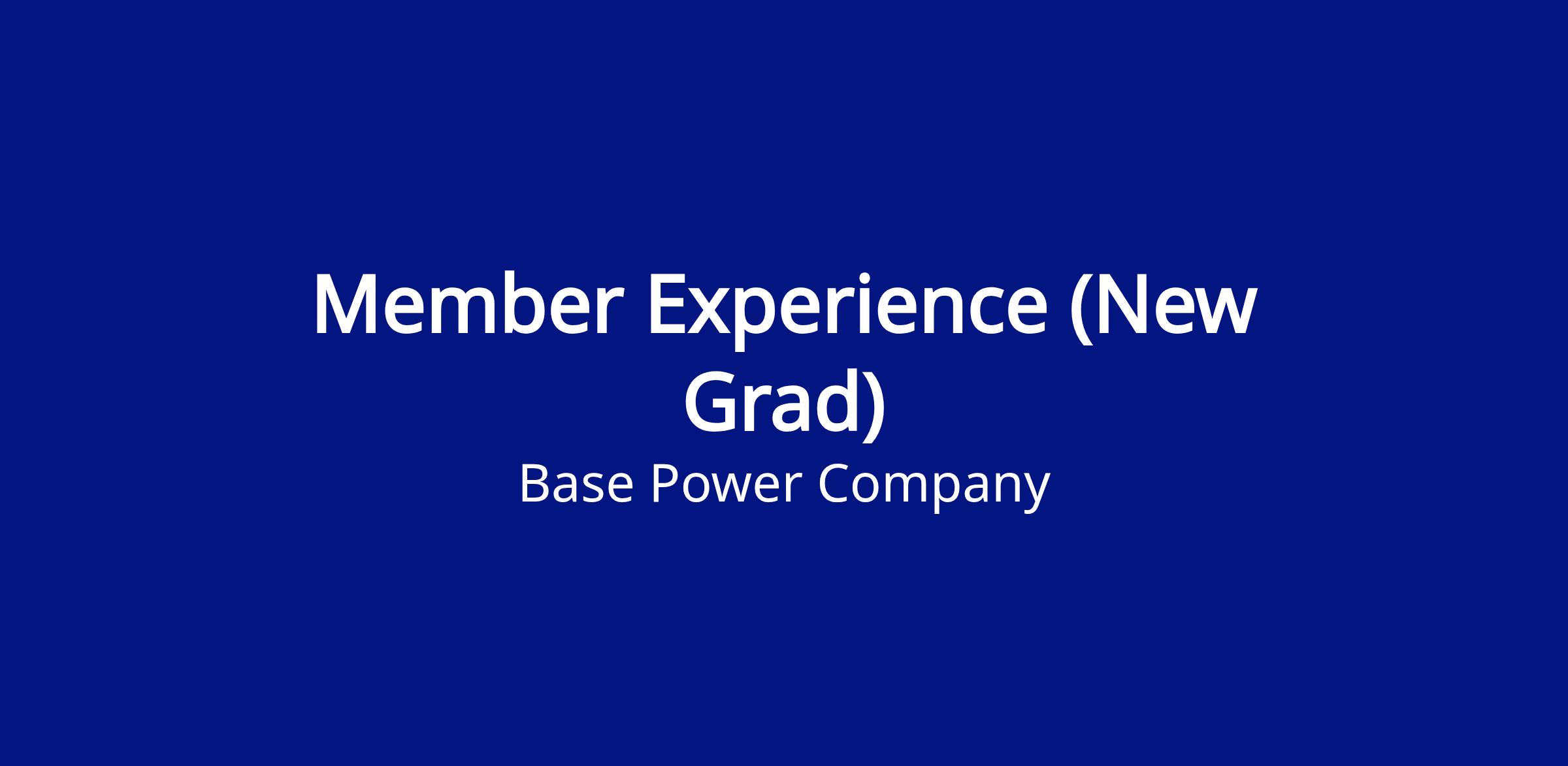 Member Experience (New Grad)

Base Power Company